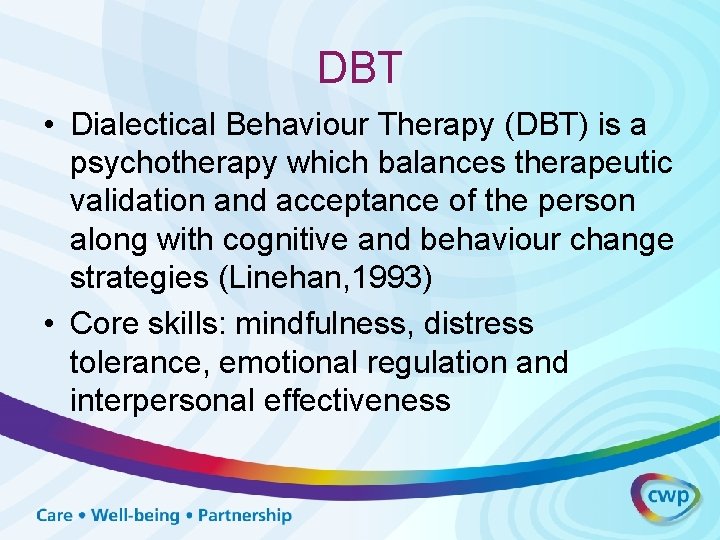 DBT

• Dialectical Behaviour Therapy (DBT) is a psychotherapy which balances therapeutic validation and acceptance of the person along with cognitive and behaviour change strategies (Linehan,1993)
• Core skills: mindfulness, distress tolerance, emotional regulation and interpersonal effectiveness

Care • Well-being • Partnership

cwp